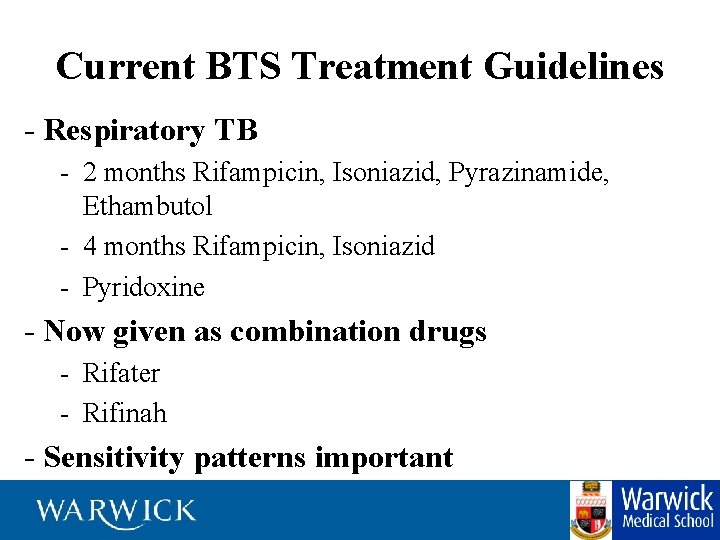 Current BTS Treatment Guidelines

- Respiratory TB
  - 2 months Rifampicin, Isoniazid, Pyrazinamide, Ethambutol
  - 4 months Rifampicin, Isoniazid
  - Pyridoxine

- Now given as combination drugs
  - Rifater
  - Rifinah

- Sensitivity patterns important

WARWICK

Warwick Medical School